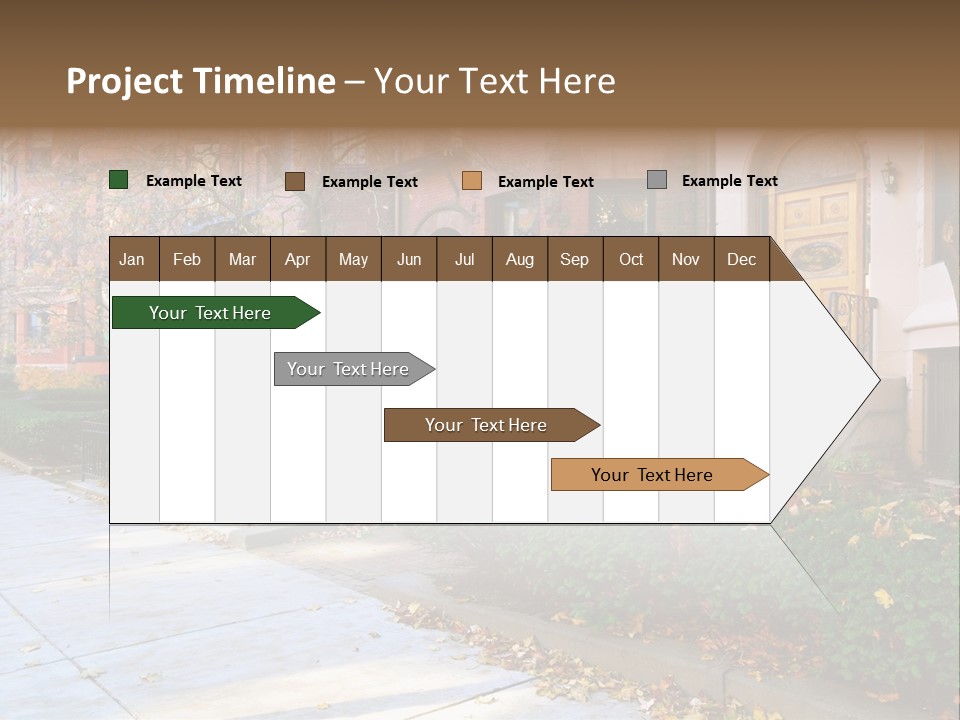 Project Timeline – Your Text Here

Example Text
Example Text
Example Text
Example Text

| Jan | Feb | Mar | Apr | May | Jun | Jul | Aug | Sep | Oct | Nov | Dec |
|---|---|---|---|---|---|---|---|---|---|---|---|

Your Text Here
Your Text Here
Your Text Here
Your Text Here